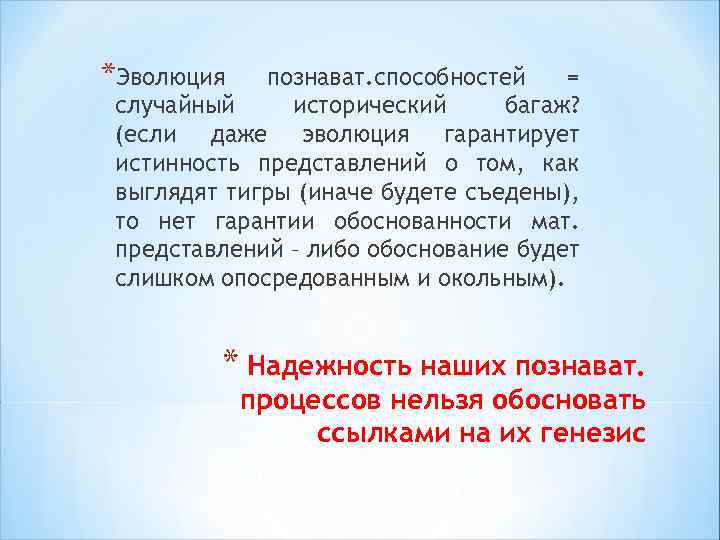 *Эволюция познават.способностей = случайный исторический багаж? (если даже эволюция гарантирует истинность представлений о том, как выглядят тигры (иначе будете съедены), то нет гарантии обоснованности мат. представлений – либо обоснование будет слишком опосредованным и окольным).

* Надежность наших познават. процессов нельзя обосновать ссылками на их генезис